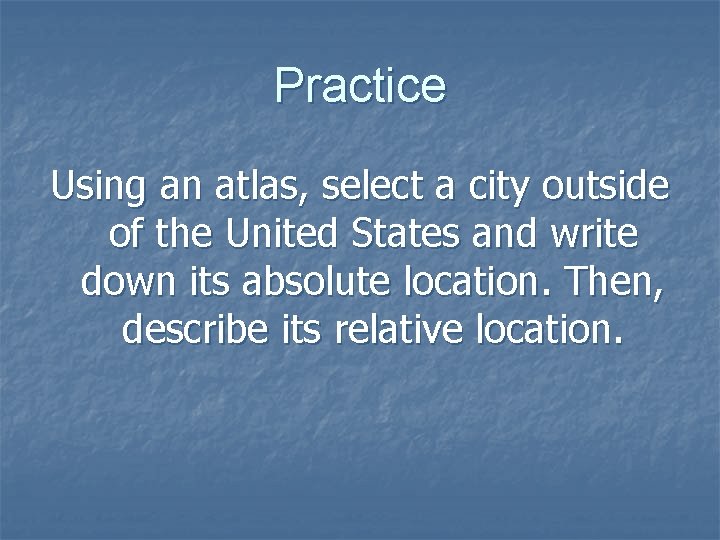 Practice

Using an atlas, select a city outside of the United States and write down its absolute location. Then, describe its relative location.